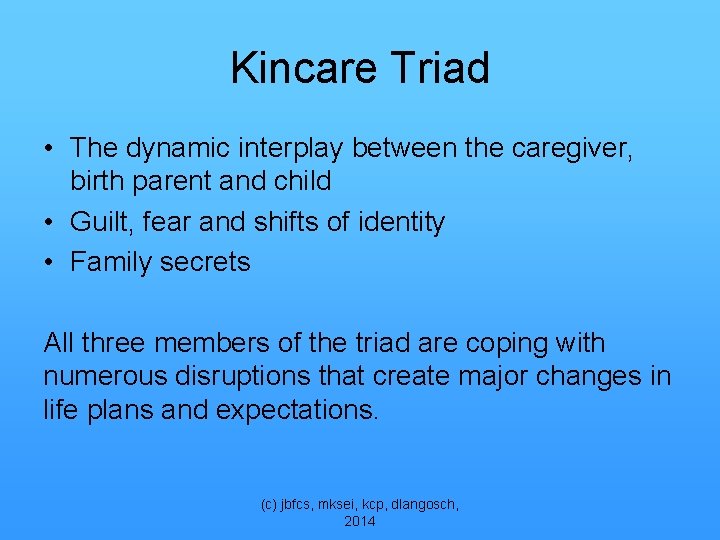 Kincare Triad

• The dynamic interplay between the caregiver, birth parent and child
• Guilt, fear and shifts of identity
• Family secrets

All three members of the triad are coping with numerous disruptions that create major changes in life plans and expectations.

(c) jbfcs, mksei, kcp, dlangosch, 2014